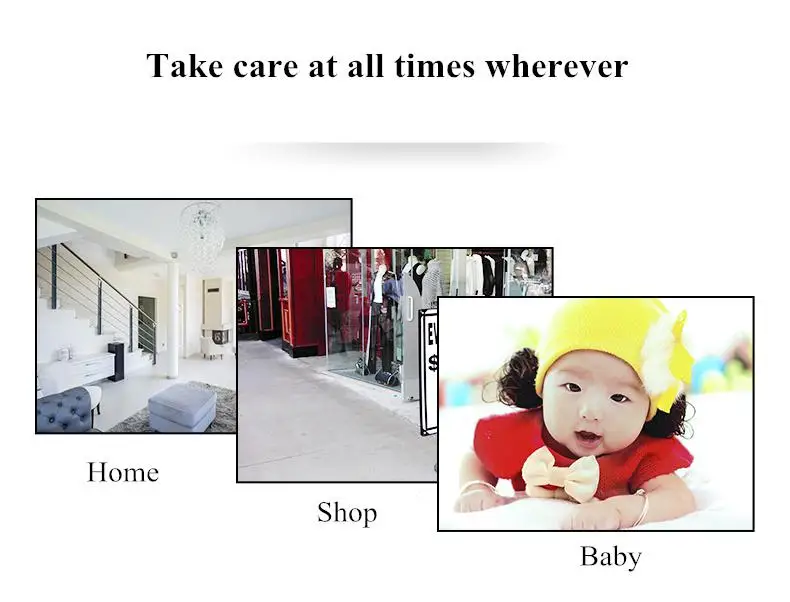 Take care at all times wherever

Home

Shop

Baby